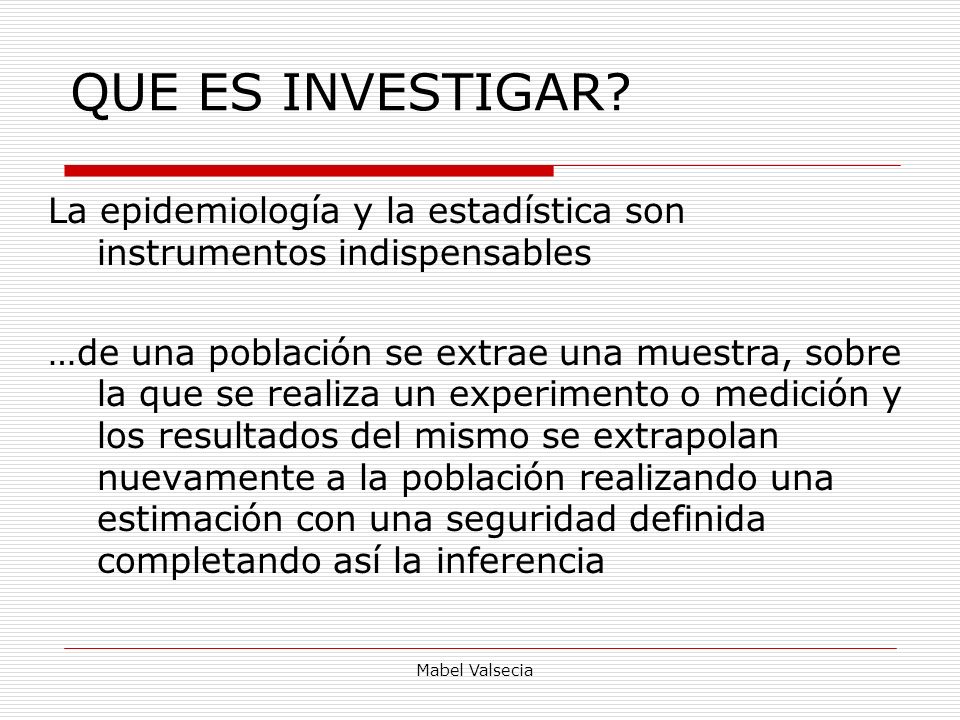 QUE ES INVESTIGAR?

La epidemiología y la estadística son instrumentos indispensables

…de una población se extrae una muestra, sobre la que se realiza un experimento o medición y los resultados del mismo se extrapolan nuevamente a la población realizando una estimación con una seguridad definida completando así la inferencia

Mabel Valsecia